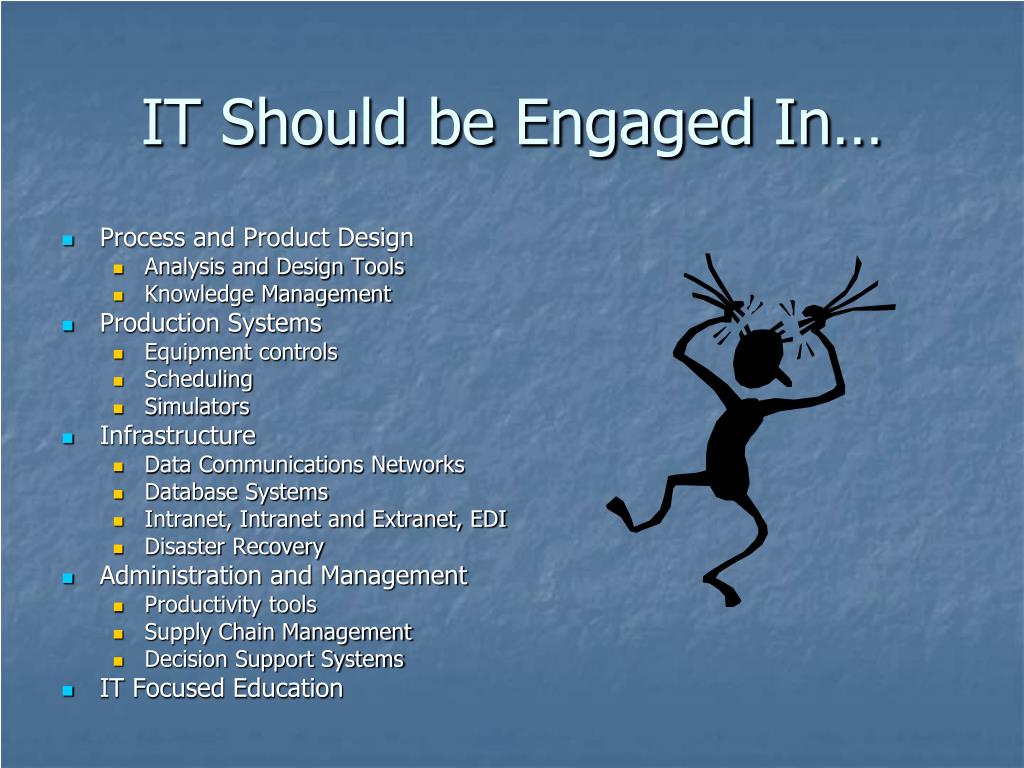 IT Should be Engaged In…

- Process and Product Design
  - Analysis and Design Tools
  - Knowledge Management
- Production Systems
  - Equipment controls
  - Scheduling
  - Simulators
- Infrastructure
  - Data Communications Networks
  - Database Systems
  - Intranet, Intranet and Extranet, EDI
  - Disaster Recovery
- Administration and Management
  - Productivity tools
  - Supply Chain Management
  - Decision Support Systems
- IT Focused Education